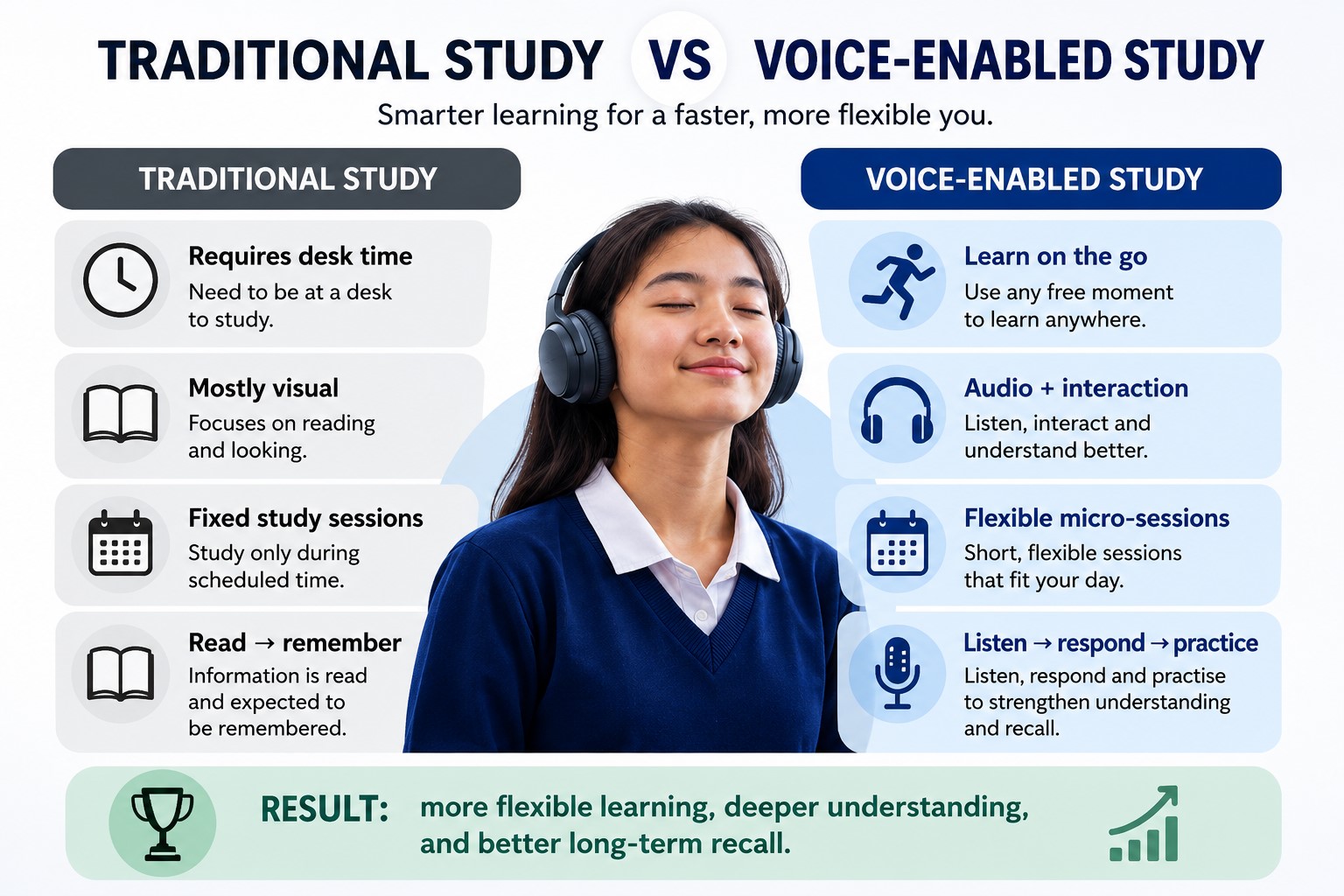 TRADITIONAL STUDY VS VOICE-ENABLED STUDY

Smarter learning for a faster, more flexible you.

TRADITIONAL STUDY

Requires desk time
Need to be at a desk to study.

Mostly visual
Focuses on reading and looking.

Fixed study sessions
Study only during scheduled time.

Read → remember
Information is read and expected to be remembered.

VOICE-ENABLED STUDY

Learn on the go
Use any free moment to learn anywhere.

Audio + interaction
Listen, interact and understand better.

Flexible micro-sessions
Short, flexible sessions that fit your day.

Listen → respond → practice
Listen, respond and practise to strengthen understanding and recall.

RESULT: more flexible learning, deeper understanding, and better long-term recall.